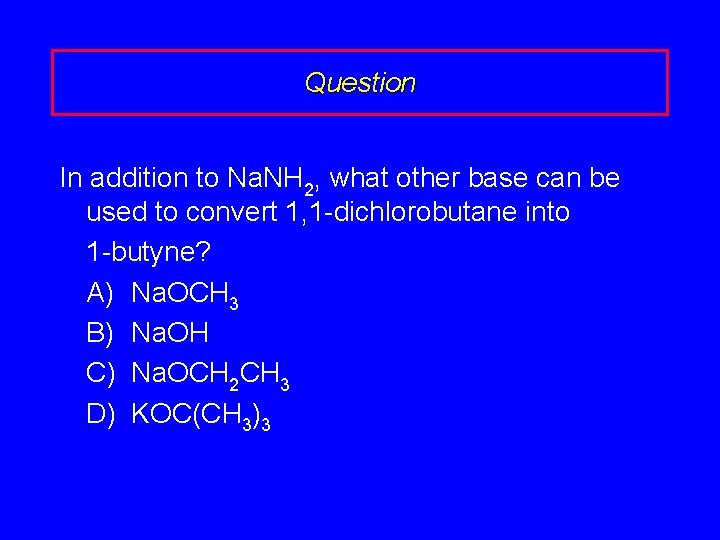 Question

In addition to $NaNH_2$, what other base can be used to convert 1,1-dichlorobutane into 1-butyne?

A) $NaOCH_3$
B) $NaOH$
C) $NaOCH_2CH_3$
D) $KOC(CH_3)_3$